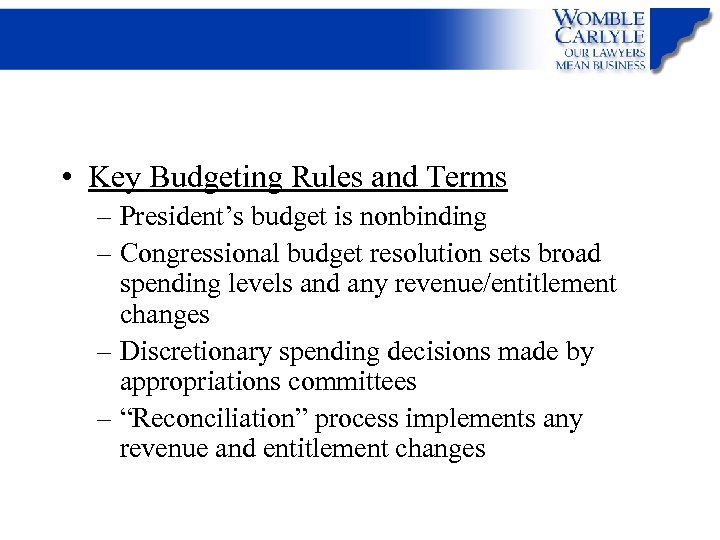 WOMBLE
CARLYLE
OUR LAWYERS
MEAN BUSINESS

• Key Budgeting Rules and Terms
– President’s budget is nonbinding
– Congressional budget resolution sets broad spending levels and any revenue/entitlement changes
– Discretionary spending decisions made by appropriations committees
– “Reconciliation” process implements any revenue and entitlement changes